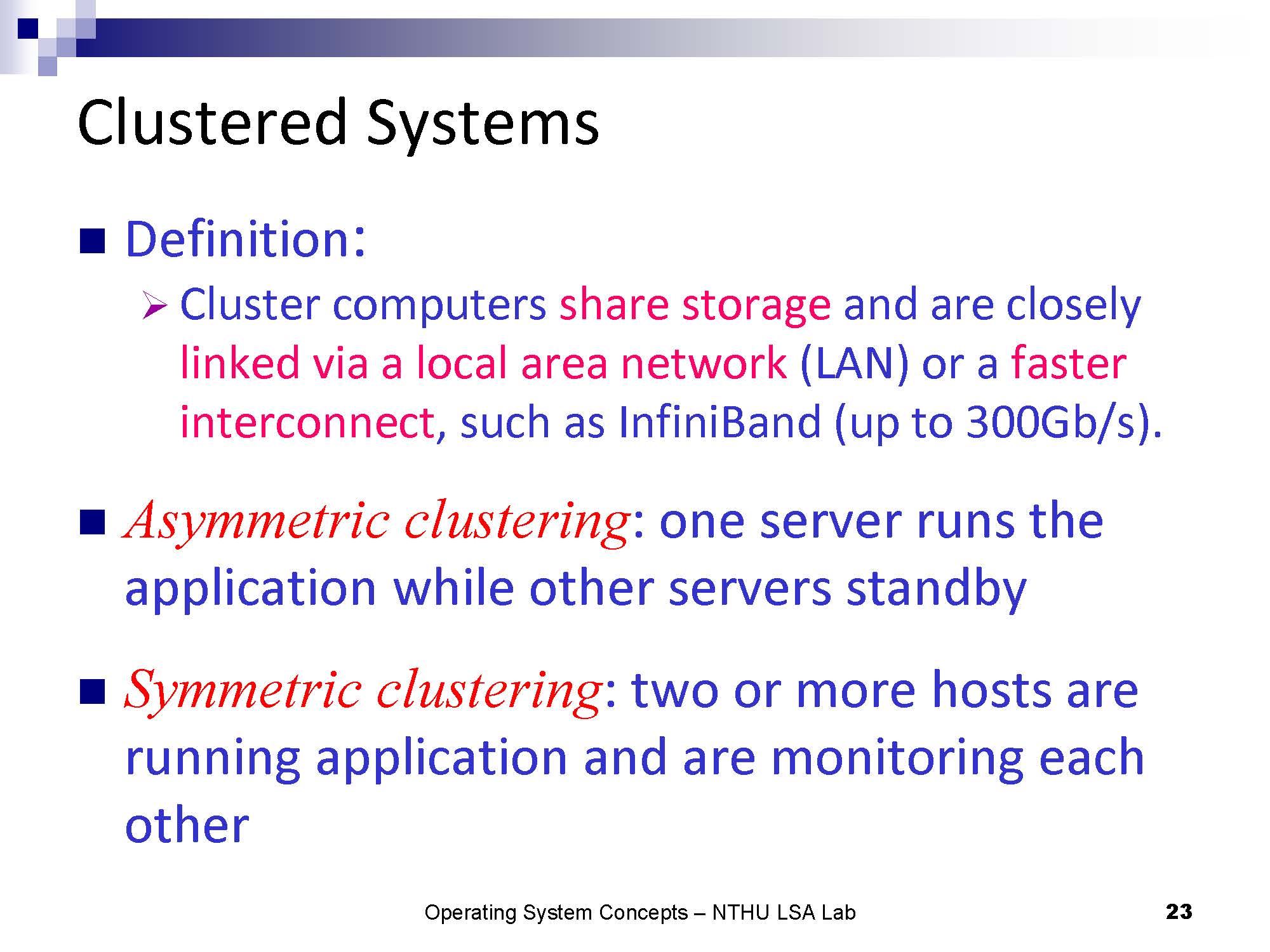 Clustered Systems

Definition:

Cluster computers share storage and are closely linked via a local area network (LAN) or a faster interconnect, such as InfiniBand (up to 300Gb/s).

Asymmetric clustering: one server runs the application while other servers standby

Symmetric clustering: two or more hosts are running application and are monitoring each other

Operating System Concepts – NTHU LSA Lab

23